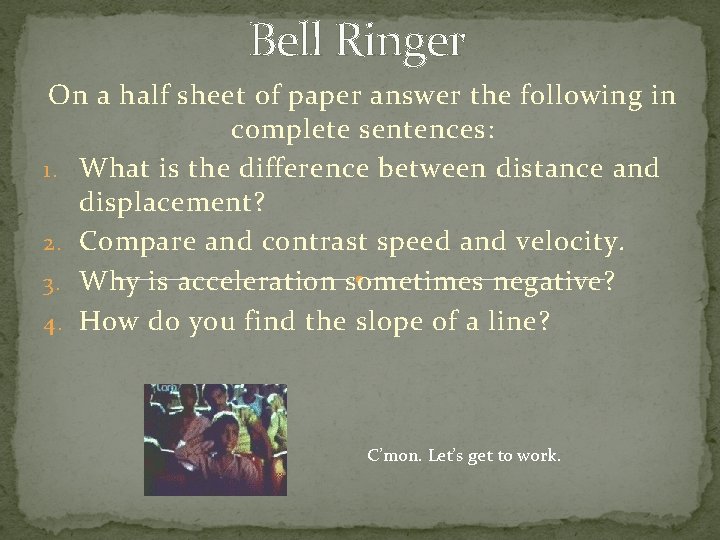 Bell Ringer

On a half sheet of paper answer the following in complete sentences:

1. What is the difference between distance and displacement?
2. Compare and contrast speed and velocity.
3. Why is acceleration sometimes negative?
4. How do you find the slope of a line?

C'mon. Let's get to work.